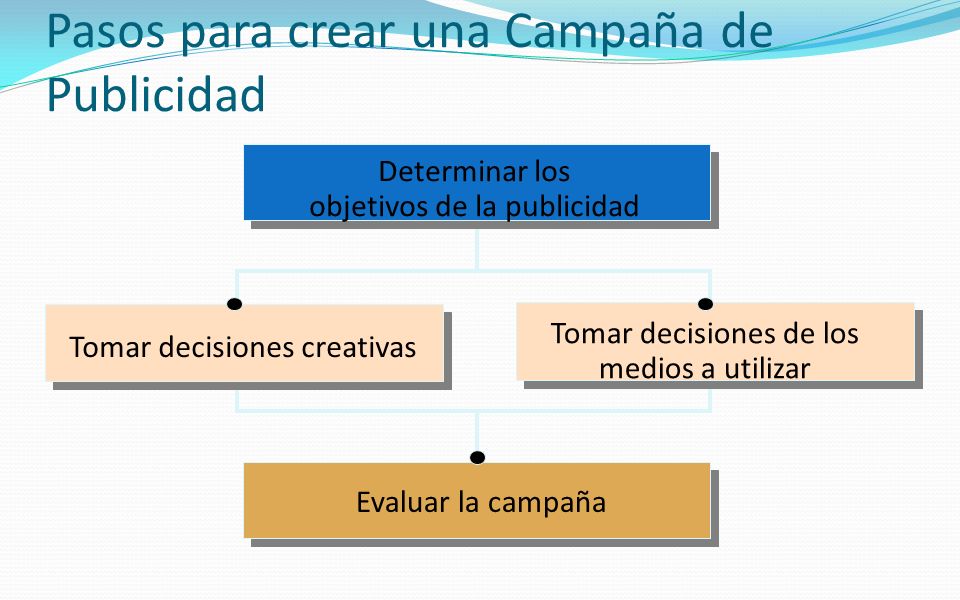 Pasos para crear una Campaña de Publicidad

Determinar los objetivos de la publicidad

Tomar decisiones creativas

Tomar decisiones de los medios a utilizar

Evaluar la campaña